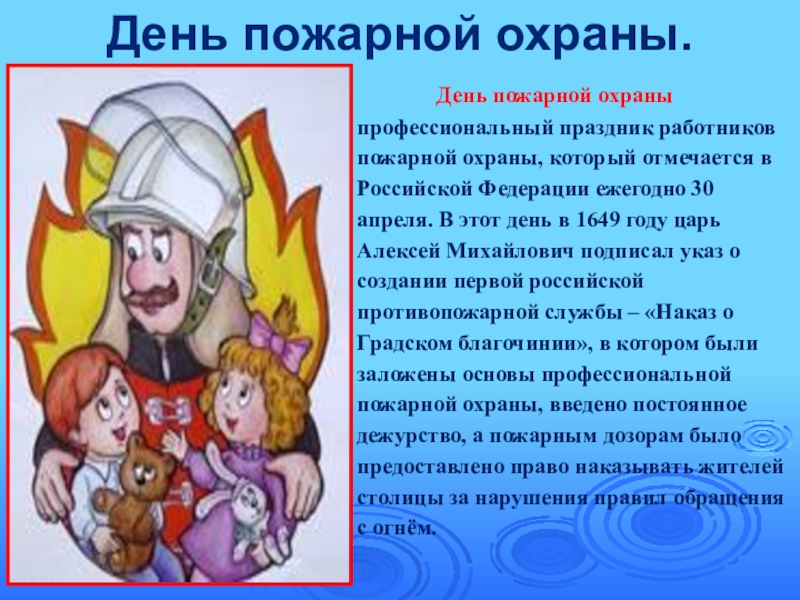 День пожарной охраны.

День пожарной охраны

профессиональный праздник работников пожарной охраны, который отмечается в Российской Федерации ежегодно 30 апреля. В этот день в 1649 году царь Алексей Михайлович подписал указ о создании первой российской противопожарной службы – «Наказ о Градском благочинии», в котором были заложены основы профессиональной пожарной охраны, введено постоянное дежурство, а пожарным дозорам было предоставлено право наказывать жителей столицы за нарушения правил обращения с огнём.